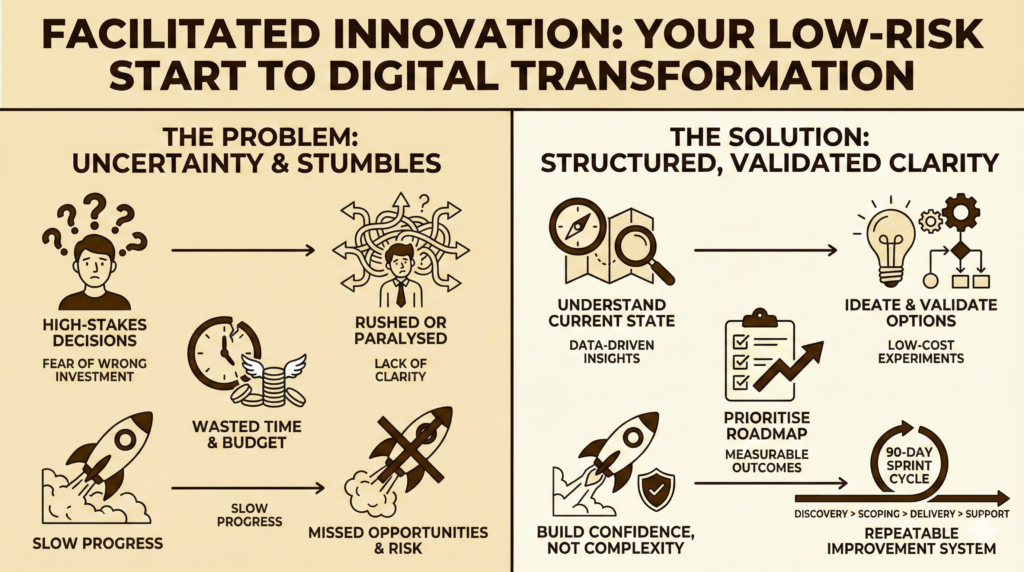 FACILITATED INNOVATION: YOUR LOW-RISK START TO DIGITAL TRANSFORMATION

THE PROBLEM: UNCERTAINTY & STUMBLES

HIGH-STAKES DECISIONS
FEAR OF WRONG INVESTMENT

RUSHED OR PARALYSED
LACK OF CLARITY

WASTED TIME & BUDGET

SLOW PROGRESS

SLOW PROGRESS

MISSED OPPORTUNITIES & RISK

THE SOLUTION: STRUCTURED, VALIDATED CLARITY

UNDERSTAND CURRENT STATE
DATA-DRIVEN INSIGHTS

IDEATE & VALIDATE OPTIONS
LOW-COST EXPERIMENTS

PRIORITISE ROADMAP
MEASURABLE OUTCOMES

BUILD CONFIDENCE, NOT COMPLEXITY

90-DAY SPRINT CYCLE

DISCOVERY > SCOPING > DELIVERY > SUPPORT

REPEATABLE IMPROVEMENT SYSTEM